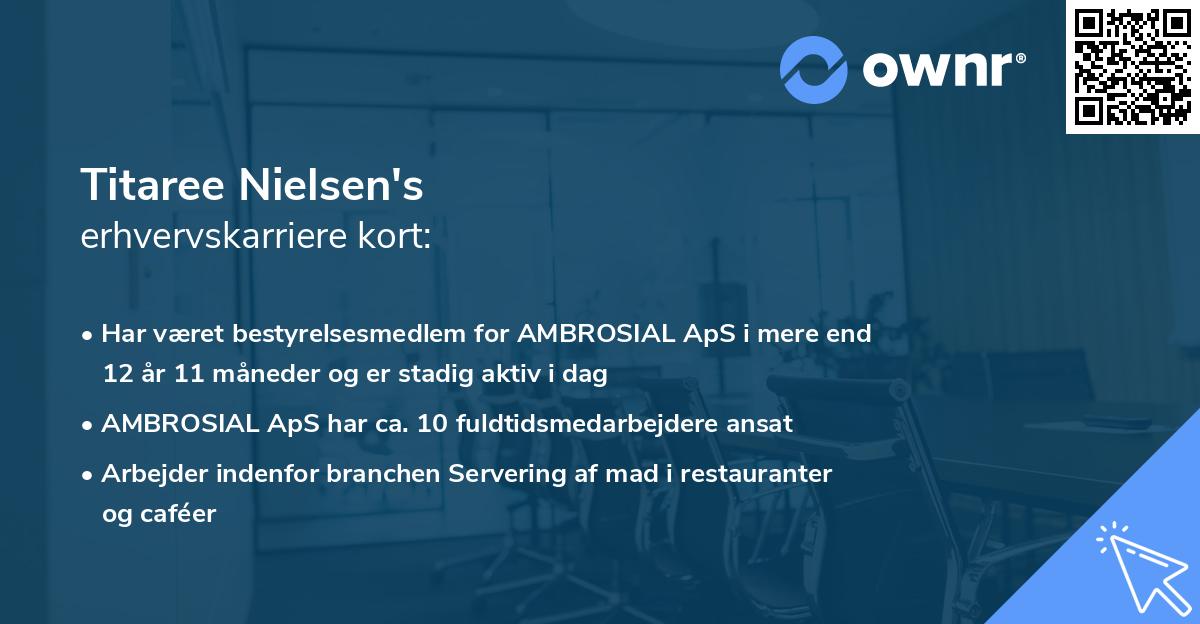 ownr®

Titaree Nielsen's
erhvervskarriere kort:

• Har været bestyrelsesmedlem for AMBROSIAL ApS i mere end 12 år 11 måneder og er stadig aktiv i dag
• AMBROSIAL ApS har ca. 10 fuldtidsmedarbejdere ansat
• Arbejder indenfor branchen Servering af mad i restauranter og caféer